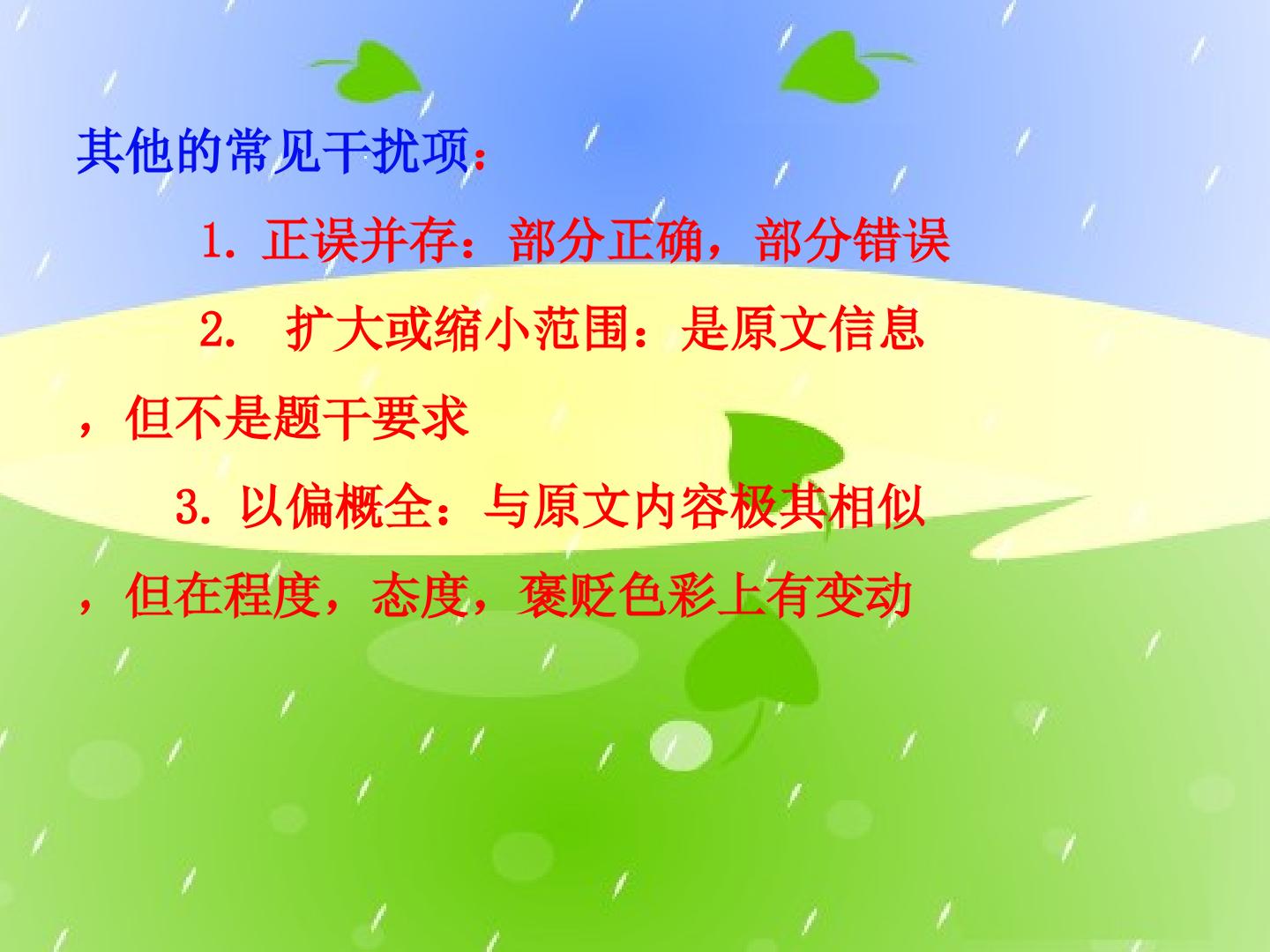 其他的常见干扰项：

1. 正误并存：部分正确，部分错误

2. 扩大或缩小范围：是原文信息，但不是题干要求

3. 以偏概全：与原文内容极其相似，但在程度，态度，褒贬色彩上有变动